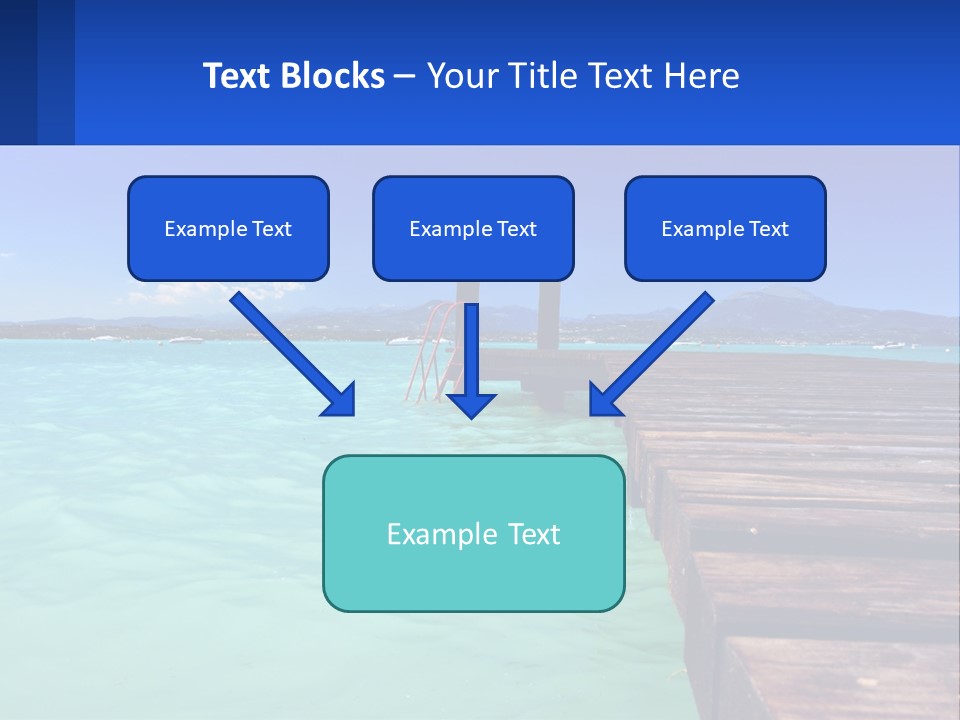 Text Blocks – Your Title Text Here

Example Text

Example Text

Example Text

Example Text